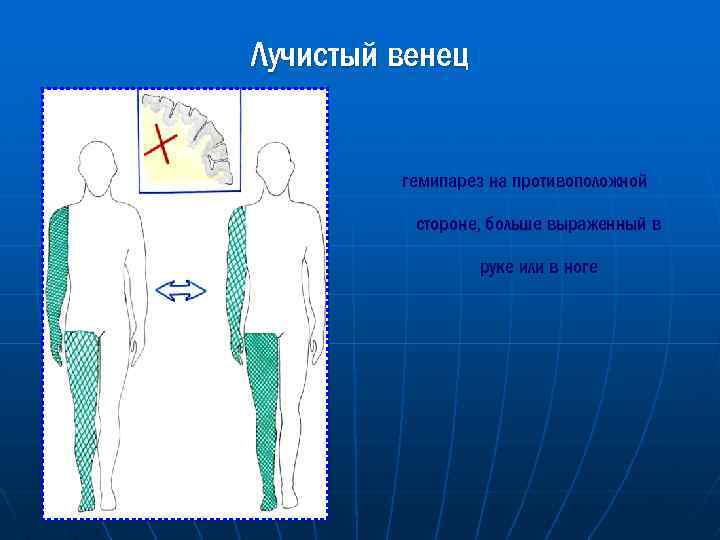 Лучистый венец

гемипарез на противоположной стороне, больше выраженный в руке или в ноге